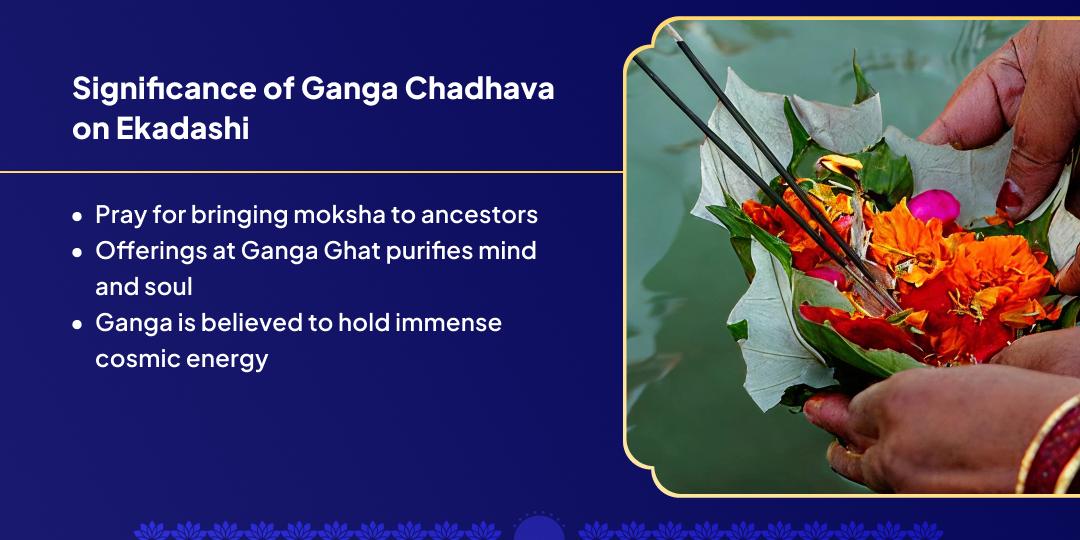 Significance of Ganga Chadhava on Ekadashi

- Pray for bringing moksha to ancestors
- Offerings at Ganga Ghat purifies mind and soul
- Ganga is believed to hold immense cosmic energy